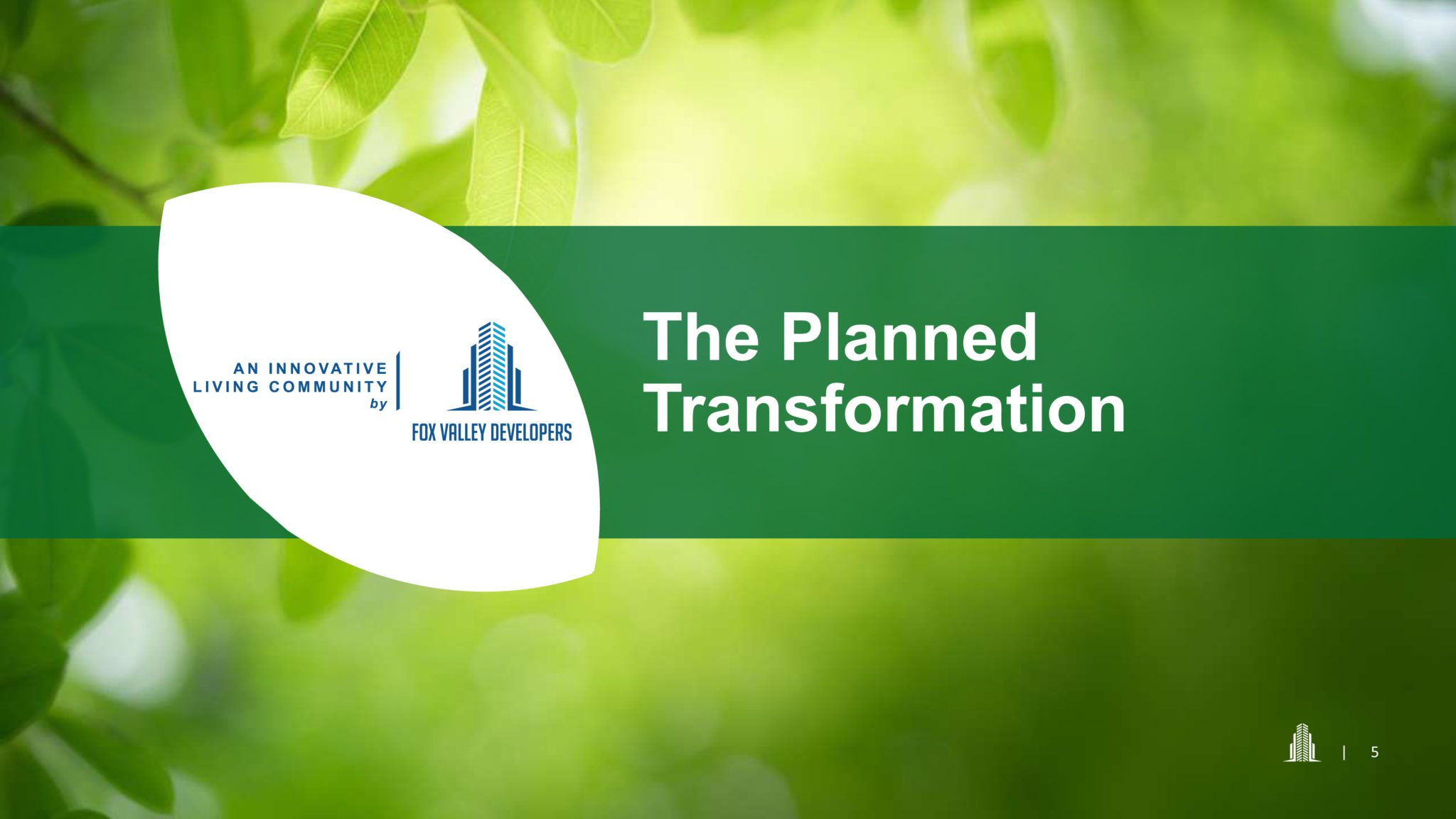 AN INNOVATIVE LIVING COMMUNITY by

FOX VALLEY DEVELOPERS

The Planned Transformation

| 5